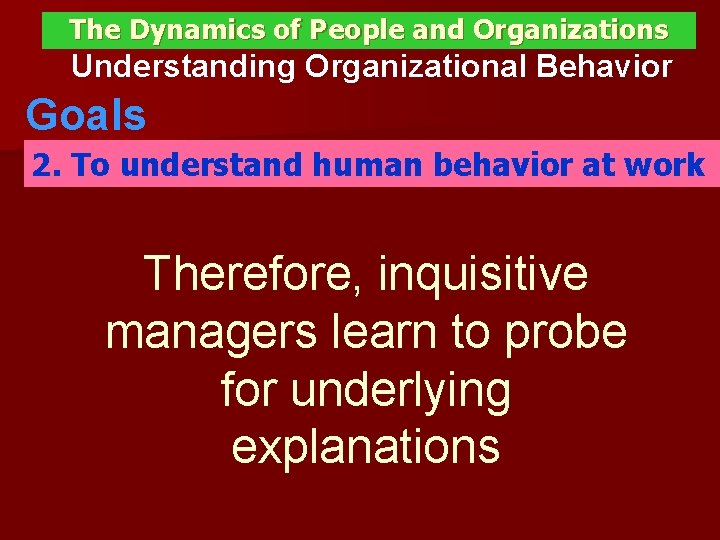 The Dynamics of People and Organizations
Understanding Organizational Behavior

Goals

2. To understand human behavior at work

Therefore, inquisitive managers learn to probe for underlying explanations